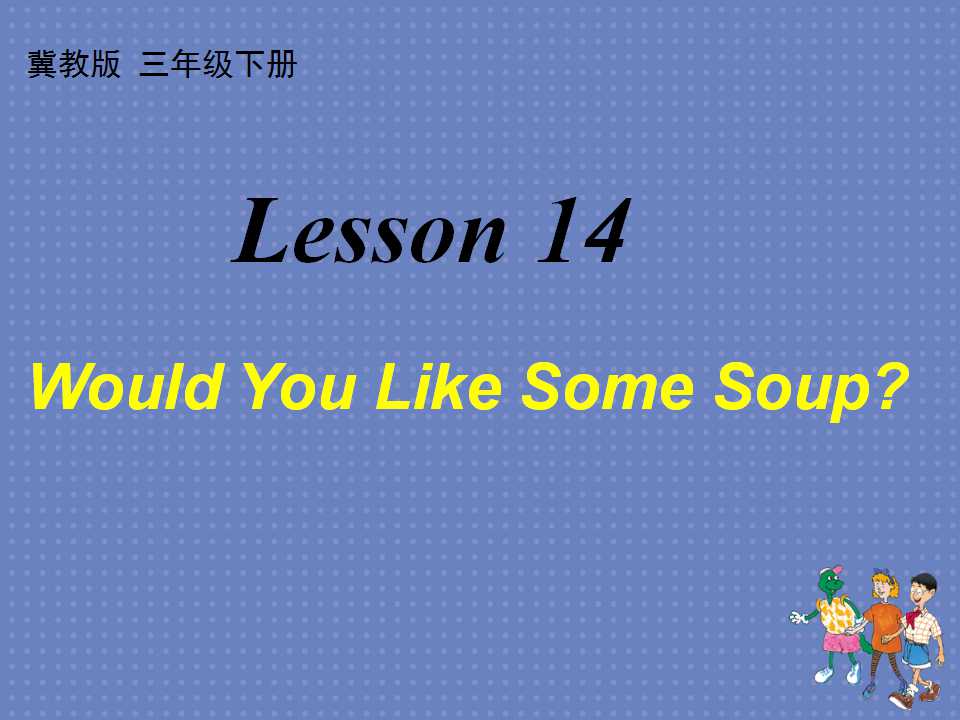 冀教版 三年级下册

Lesson 14

Would You Like Some Soup?